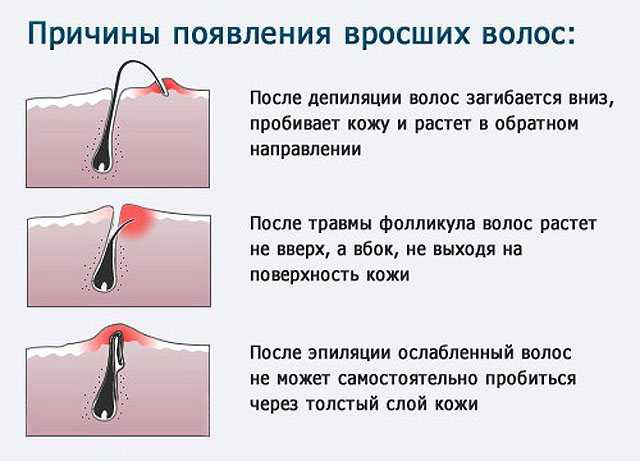 Причины появления вросших волос:

После депиляции волос загибается вниз, пробивает кожу и растет в обратном направлении

После травмы фолликула волос растет не вверх, а вбок, не выходя на поверхность кожи

После эпиляции ослабленный волос не может самостоятельно пробиться через толстый слой кожи